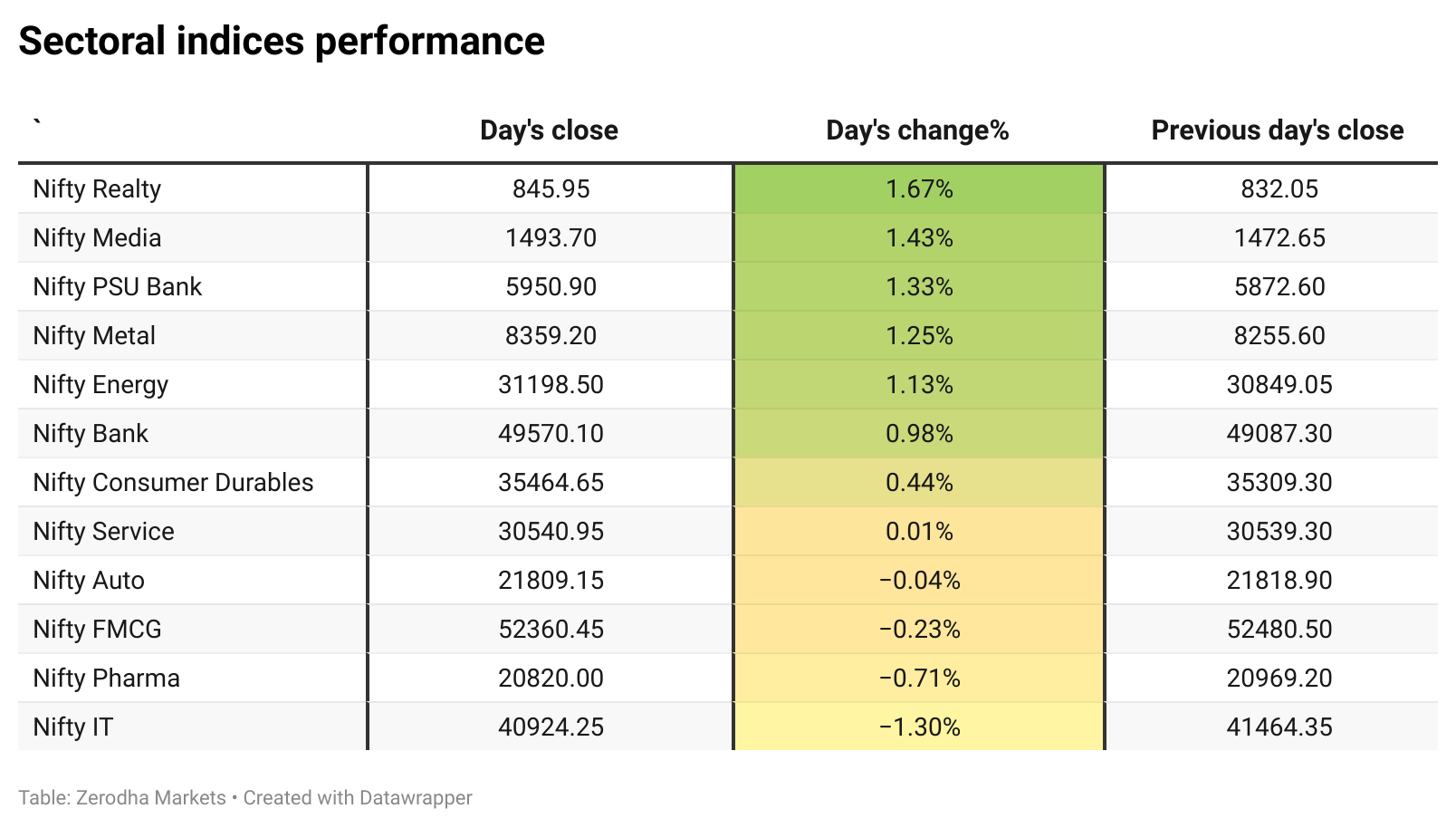 Sectoral indices performance

| ` | Day's close | Day's change% | Previous day's close |
|---|---|---|---|
| Nifty Realty | 845.95 | 1.67% | 832.05 |
| Nifty Media | 1493.70 | 1.43% | 1472.65 |
| Nifty PSU Bank | 5950.90 | 1.33% | 5872.60 |
| Nifty Metal | 8359.20 | 1.25% | 8255.60 |
| Nifty Energy | 31198.50 | 1.13% | 30849.05 |
| Nifty Bank | 49570.10 | 0.98% | 49087.30 |
| Nifty Consumer Durables | 35464.65 | 0.44% | 35309.30 |
| Nifty Service | 30540.95 | 0.01% | 30539.30 |
| Nifty Auto | 21809.15 | −0.04% | 21818.90 |
| Nifty FMCG | 52360.45 | −0.23% | 52480.50 |
| Nifty Pharma | 20820.00 | −0.71% | 20969.20 |
| Nifty IT | 40924.25 | −1.30% | 41464.35 |

Table: Zerodha Markets • Created with Datawrapper